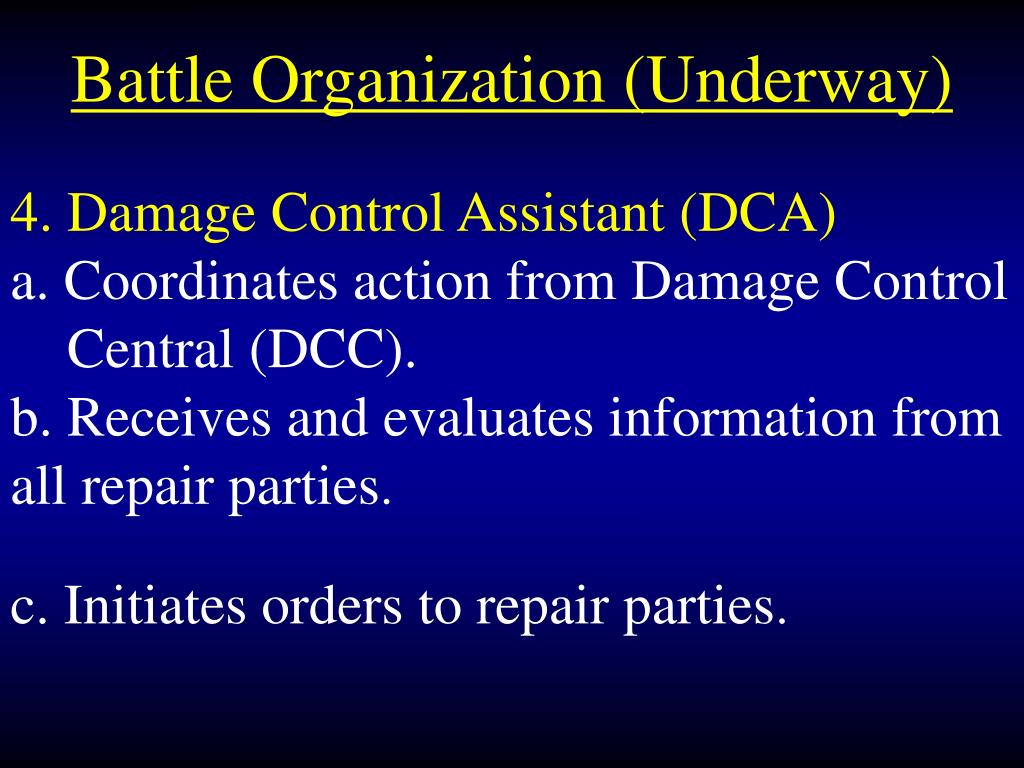 Battle Organization (Underway)

4. Damage Control Assistant (DCA)
a. Coordinates action from Damage Control Central (DCC).
b. Receives and evaluates information from all repair parties.

c. Initiates orders to repair parties.